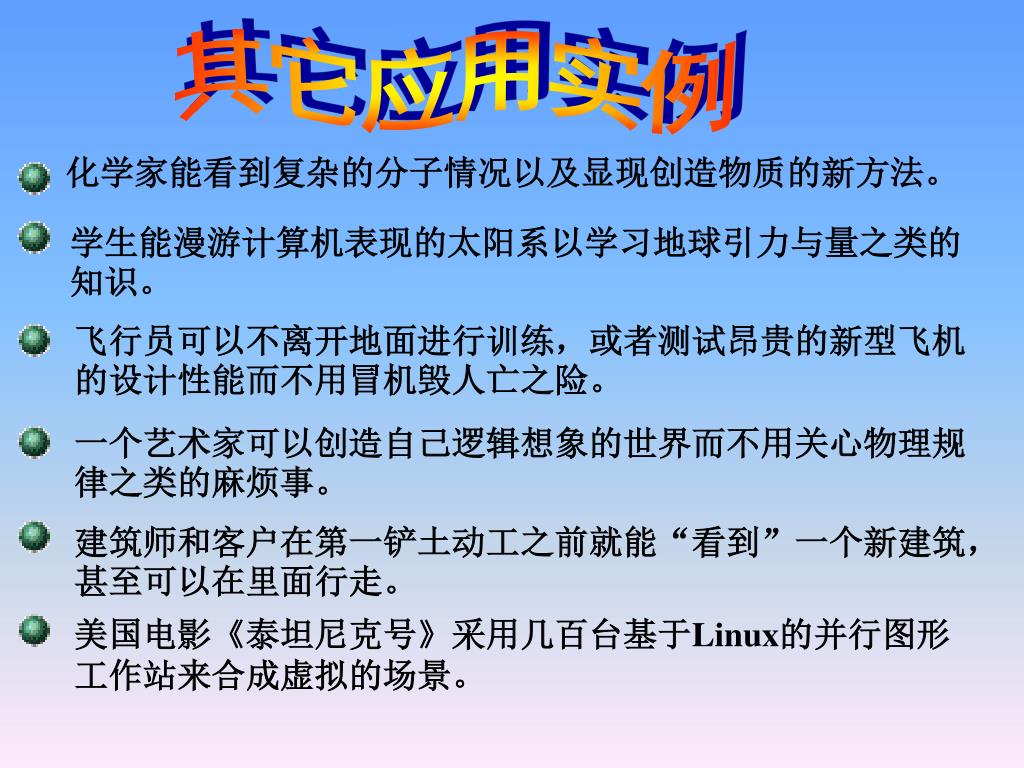 其它应用实例

化学家能看到复杂的分子情况以及显现创造物质的新方法。

学生能漫游计算机表现的太阳系以学习地球引力与量之类的知识。

飞行员可以不离开地面进行训练，或者测试昂贵的新型飞机的设计性能而不用冒机毁人亡之险。

一个艺术家可以创造自己逻辑想象的世界而不用关心物理规律之类的麻烦事。

建筑师和客户在第一铲土动工之前就能“看到”一个新建筑，甚至可以在里面行走。

美国电影《泰坦尼克号》采用几百台基于Linux的并行图形工作站来合成虚拟的场景。